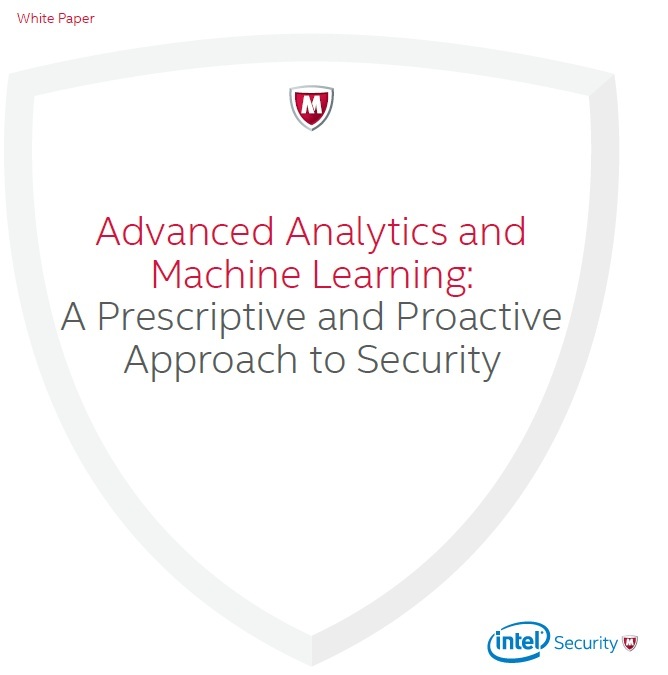 White Paper

M

Advanced Analytics and Machine Learning:
A Prescriptive and Proactive Approach to Security

intel Security